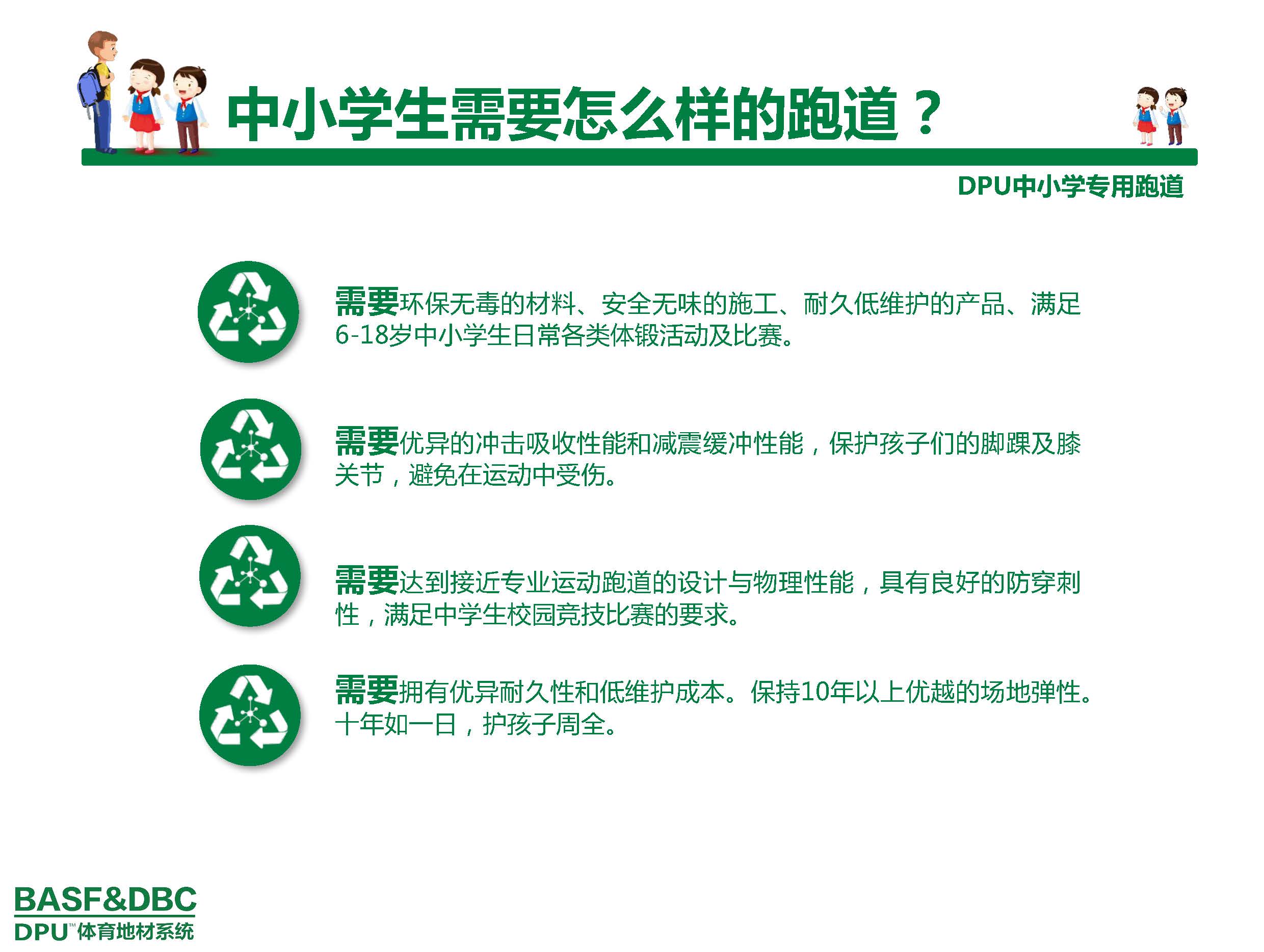 中小学生需要怎么样的跑道？

DPU中小学专用跑道

需要环保无毒的材料、安全无味的施工、耐久低维护的产品、满足6-18岁中小学生日常各类体锻活动及比赛。

需要优异的冲击吸收性能和减震缓冲性能，保护孩子们的脚踝及膝关节，避免在运动中受伤。

需要达到接近专业运动跑道的设计与物理性能，具有良好的防穿刺性，满足中学生校园竞技比赛的要求。

需要拥有优异耐久性和低维护成本。保持10年以上优越的场地弹性。十年如一日，护孩子周全。

BASF&DBC
DPU™体育地材系统